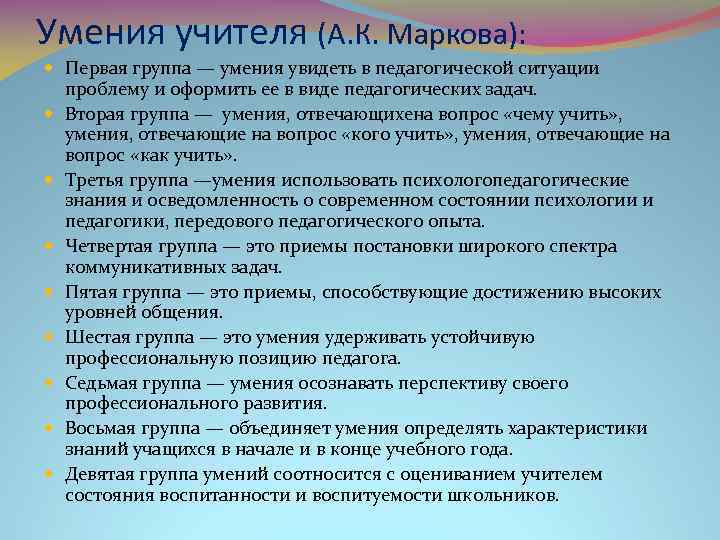 Умения учителя (А.К. Маркова):

Первая группа — умения увидеть в педагогической ситуации проблему и оформить ее в виде педагогических задач.

Вторая группа — умения, отвечающихена вопрос «чему учить», умения, отвечающие на вопрос «кого учить», умения, отвечающие на вопрос «как учить».

Третья группа —умения использовать психологопедагогические знания и осведомленность о современном состоянии психологии и педагогики, передового педагогического опыта.

Четвертая группа — это приемы постановки широкого спектра коммуникативных задач.

Пятая группа — это приемы, способствующие достижению высоких уровней общения.

Шестая группа — это умения удерживать устойчивую профессиональную позицию педагога.

Седьмая группа — умения осознавать перспективу своего профессионального развития.

Восьмая группа — объединяет умения определять характеристики знаний учащихся в начале и в конце учебного года.

Девятая группа умений соотносится с оцениванием учителем состояния воспитанности и воспитуемости школьников.